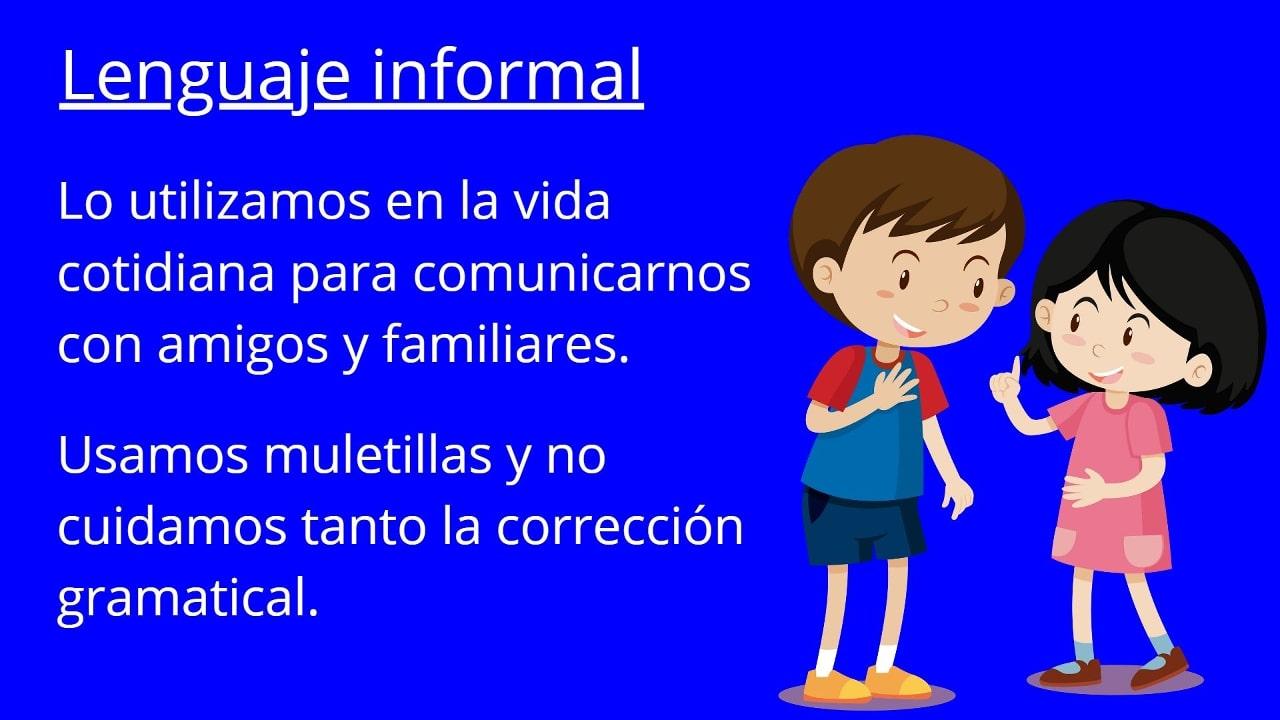 Lenguaje informal

Lo utilizamos en la vida cotidiana para comunicarnos con amigos y familiares.

Usamos muletillas y no cuidamos tanto la corrección gramatical.